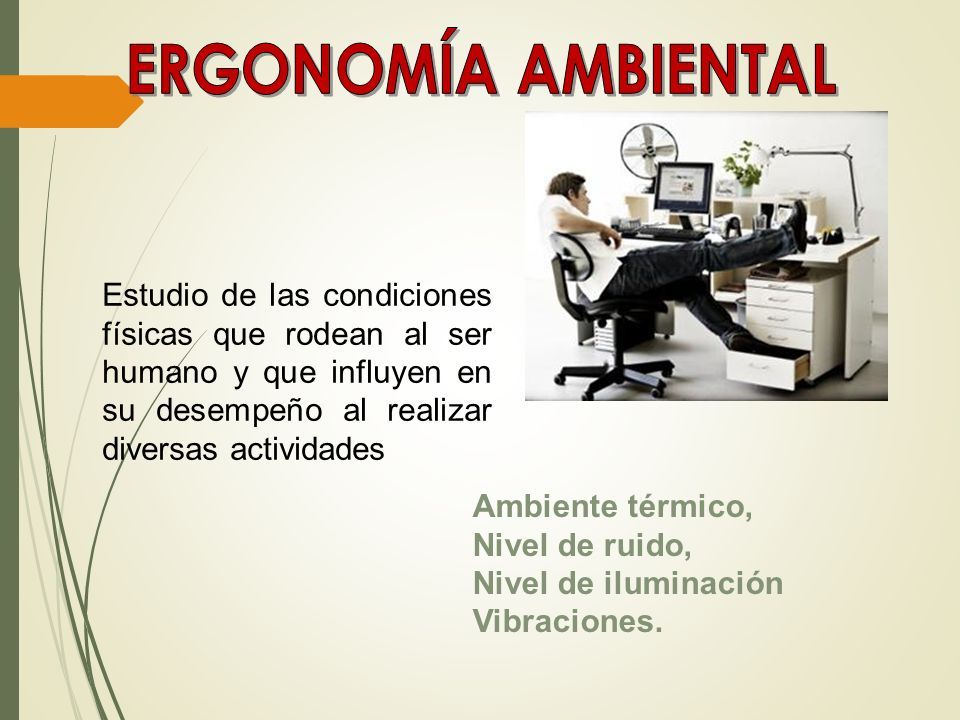 ERGONOMÍA AMBIENTAL

Estudio de las condiciones físicas que rodean al ser humano y que influyen en su desempeño al realizar diversas actividades

Ambiente térmico,
Nivel de ruido,
Nivel de iluminación
Vibraciones.